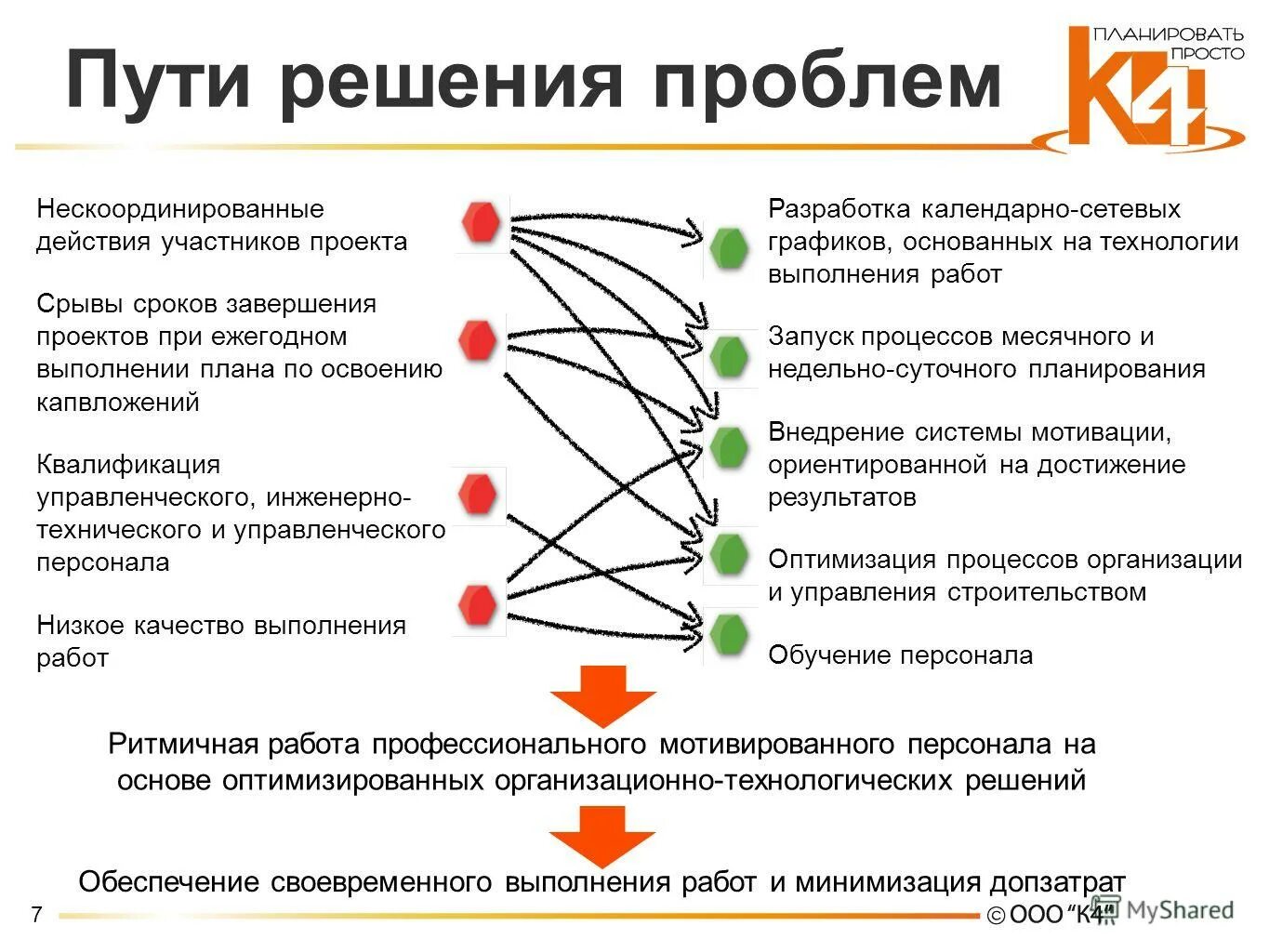 Пути решения проблем

ПЛАНИРОВАТЬ ПРОСТО
К4

Нескоординированные действия участников проекта

Срывы сроков завершения проектов при ежегодном выполнении плана по освоению капвложений

Квалификация управленческого, инженерно-технического и управленческого персонала

Низкое качество выполнения работ

Разработка календарно-сетевых графиков, основанных на технологии выполнения работ

Запуск процессов месячного и недельно-суточного планирования

Внедрение системы мотивации, ориентированной на достижение результатов

Оптимизация процессов организации и управления строительством

Обучение персонала

Ритмичная работа профессионального мотивированного персонала на основе оптимизированных организационно-технологических решений

Обеспечение своевременного выполнения работ и минимизация допзатрат

7

© ООО "К4"

MyShared